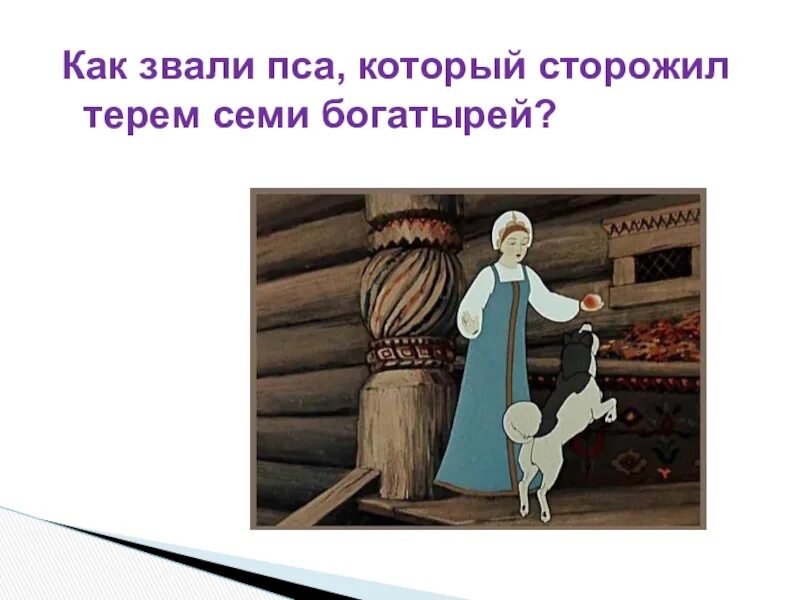 Как звали пса, который сторожил терем семи богатырей?